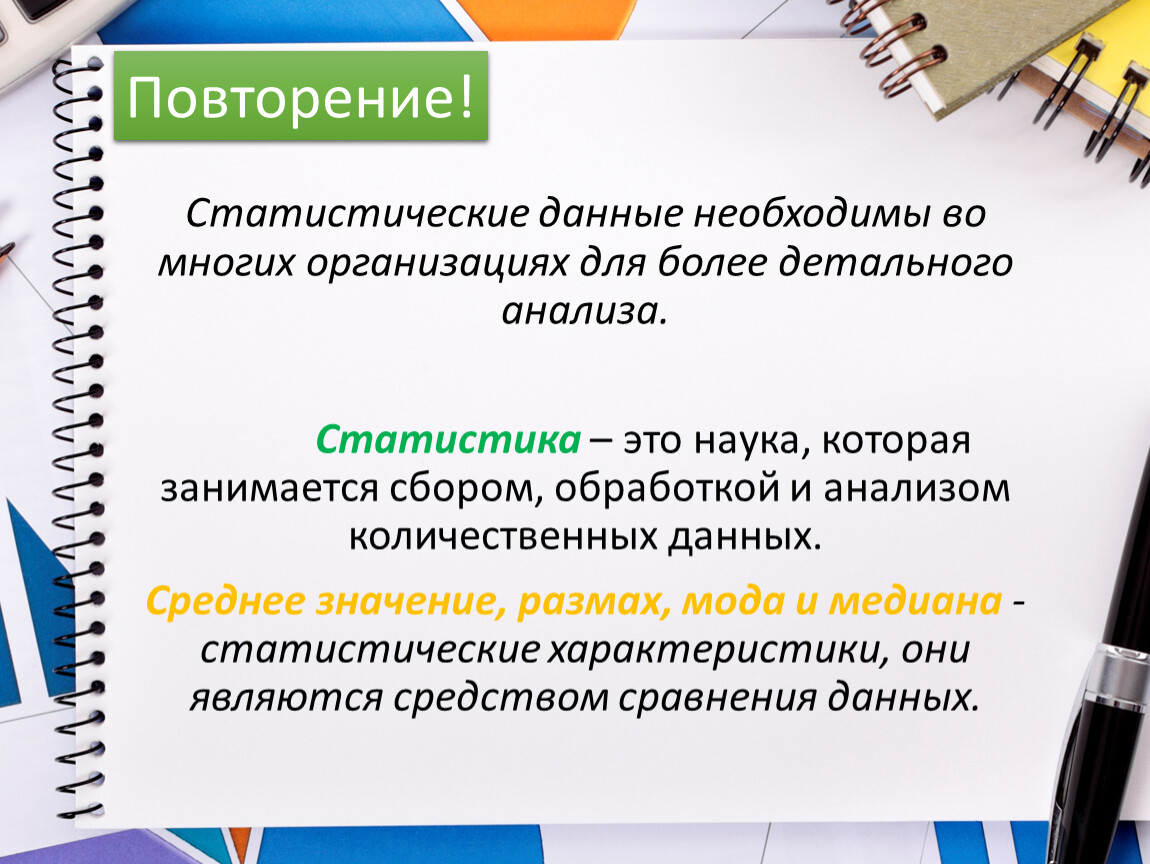 Повторение!

Статистические данные необходимы во многих организациях для более детального анализа.

Статистика – это наука, которая занимается сбором, обработкой и анализом количественных данных.

Среднее значение, размах, мода и медиана - статистические характеристики, они являются средством сравнения данных.